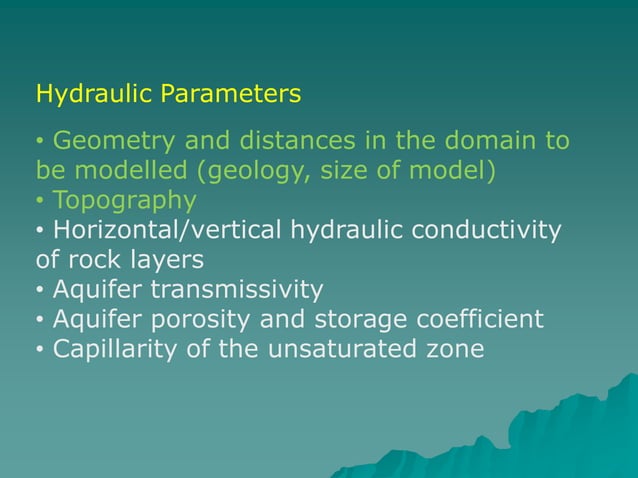 Hydraulic Parameters

• Geometry and distances in the domain to be modelled (geology, size of model)
• Topography
• Horizontal/vertical hydraulic conductivity of rock layers
• Aquifer transmissivity
• Aquifer porosity and storage coefficient
• Capillarity of the unsaturated zone